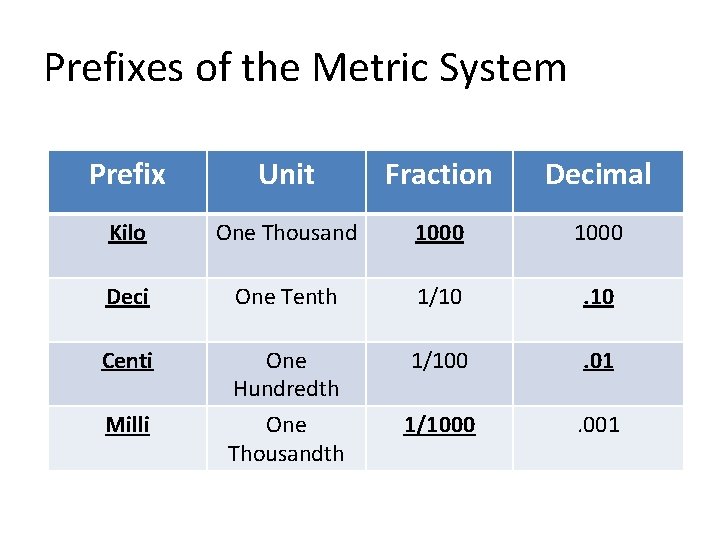 Prefixes of the Metric System

| Prefix | Unit | Fraction | Decimal |
|---|---|---|---|
| Kilo | One Thousand | 1000 | 1000 |
| Deci | One Tenth | 1/10 | .10 |
| Centi | One Hundredth | 1/100 | .01 |
| Milli | One Thousandth | 1/1000 | .001 |